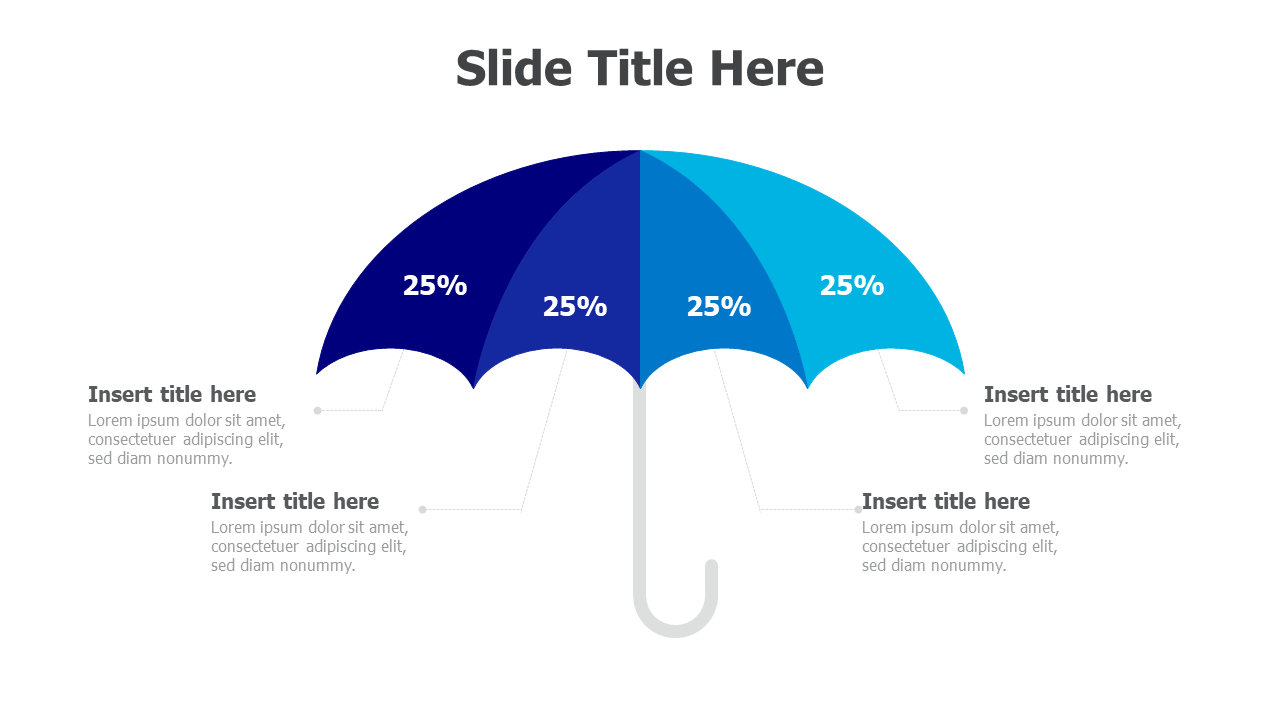 Slide Title Here

25%

25%

25%

25%

Insert title here
Lorem ipsum dolor sit amet, consectetuer adipiscing elit, sed diam nonummy.

Insert title here
Lorem ipsum dolor sit amet, consectetuer adipiscing elit, sed diam nonummy.

Insert title here
Lorem ipsum dolor sit amet, consectetuer adipiscing elit, sed diam nonummy.

Insert title here
Lorem ipsum dolor sit amet, consectetuer adipiscing elit, sed diam nonummy.